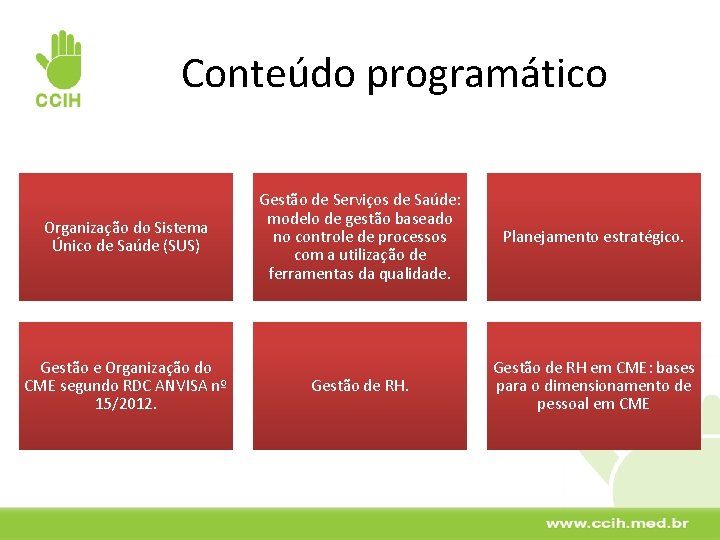 CCIH

Conteúdo programático

Organização do Sistema Único de Saúde (SUS)

Gestão de Serviços de Saúde: modelo de gestão baseado no controle de processos com a utilização de ferramentas da qualidade.

Planejamento estratégico.

Gestão e Organização do CME segundo RDC ANVISA nº 15/2012.

Gestão de RH.

Gestão de RH em CME: bases para o dimensionamento de pessoal em CME

www.ccih.med.br